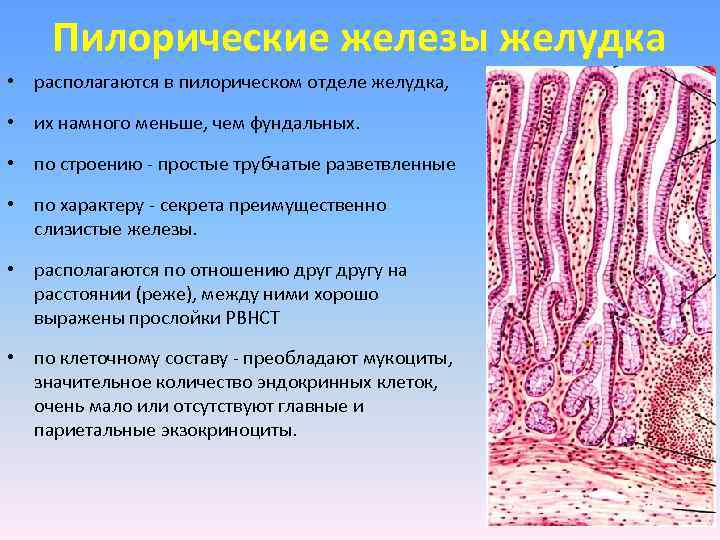 Пилорические железы желудка

• располагаются в пилорическом отделе желудка,

• их намного меньше, чем фундальных.

• по строению - простые трубчатые разветвленные

• по характеру - секрета преимущественно слизистые железы.

• располагаются по отношению друг другу на расстоянии (реже), между ними хорошо выражены прослойки РВНСТ

• по клеточному составу - преобладают мукоциты, значительное количество эндокринных клеток, очень мало или отсутствуют главные и париетальные экзокриноциты.